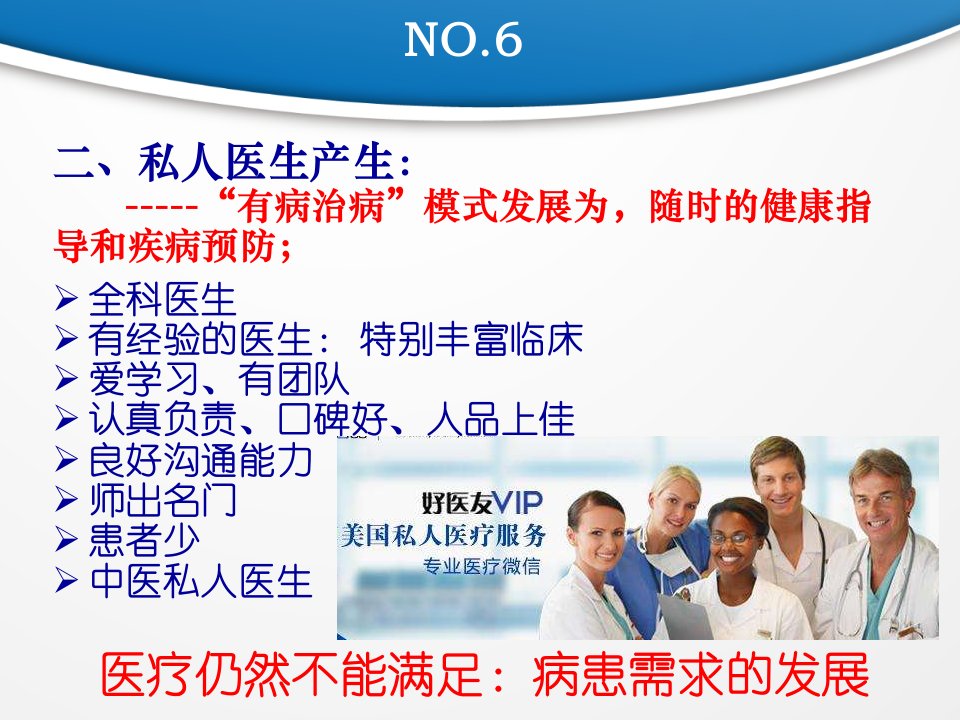 NO.6

二、私人医生产生：

-----“有病治病”模式发展为，随时的健康指导和疾病预防；

➢ 全科医生
➢ 有经验的医生： 特别丰富临床
➢ 爱学习、有团队
➢ 认真负责、口碑好、人品上佳
➢ 良好沟通能力
➢ 师出名门
➢ 患者少
➢ 中医私人医生

好医友VIP
美国私人医疗服务
专业医疗微信

医疗仍然不能满足：病患需求的发展